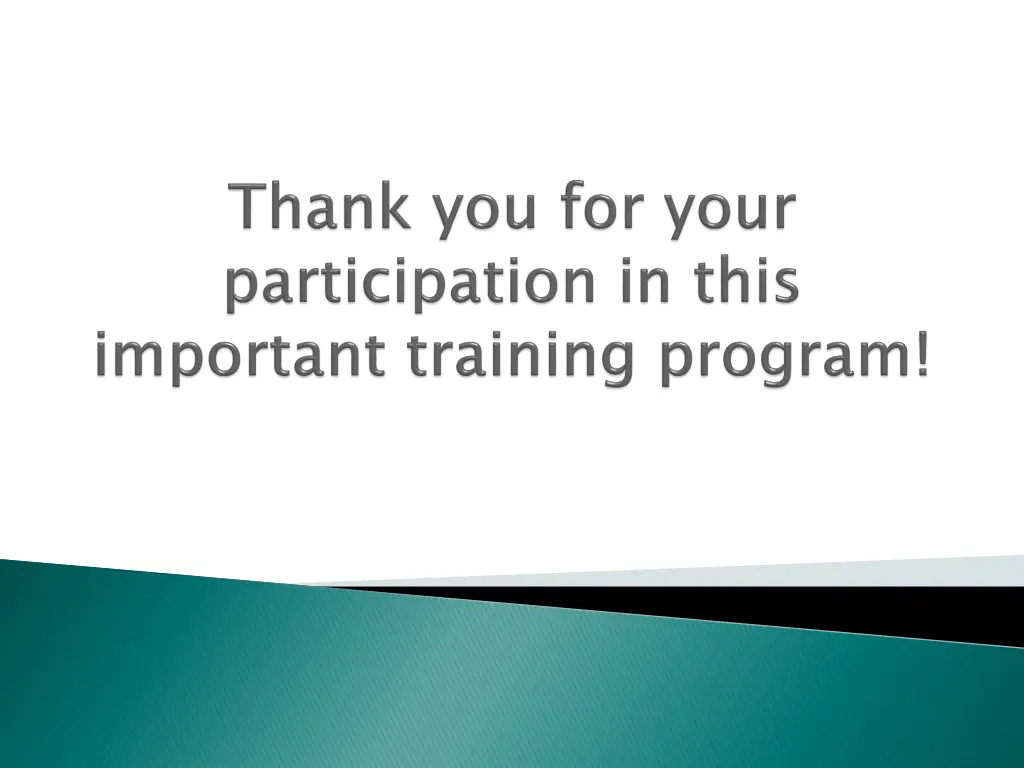 Thank you for your participation in this important training program!